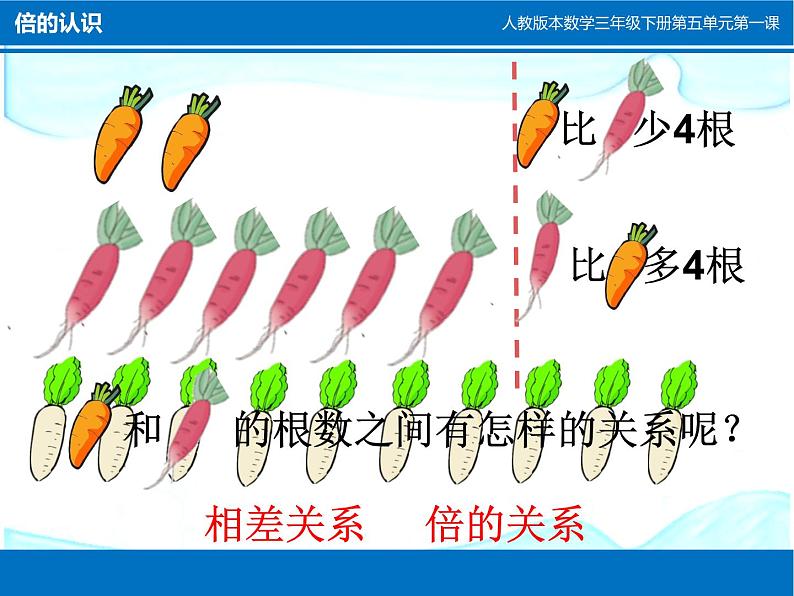 倍的认识

人教版本数学三年级下册第五单元第一课

比 少4根

比 多4根

和 的根数之间有怎样的关系呢？

相差关系 倍的关系